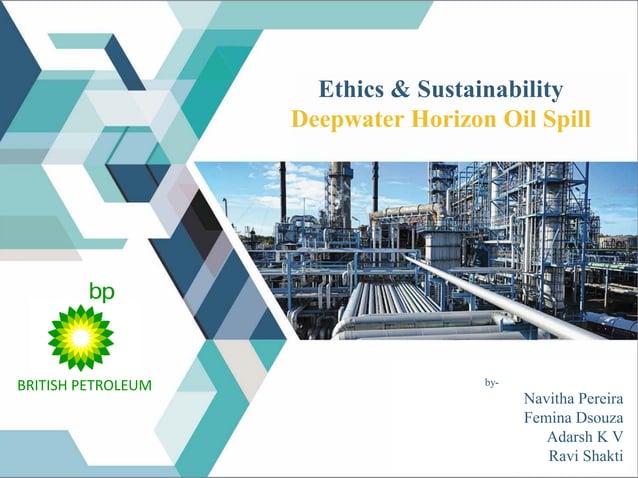 Ethics & Sustainability
Deepwater Horizon Oil Spill

bp

BRITISH PETROLEUM

by-
Navitha Pereira
Femina Dsouza
Adarsh K V
Ravi Shakti